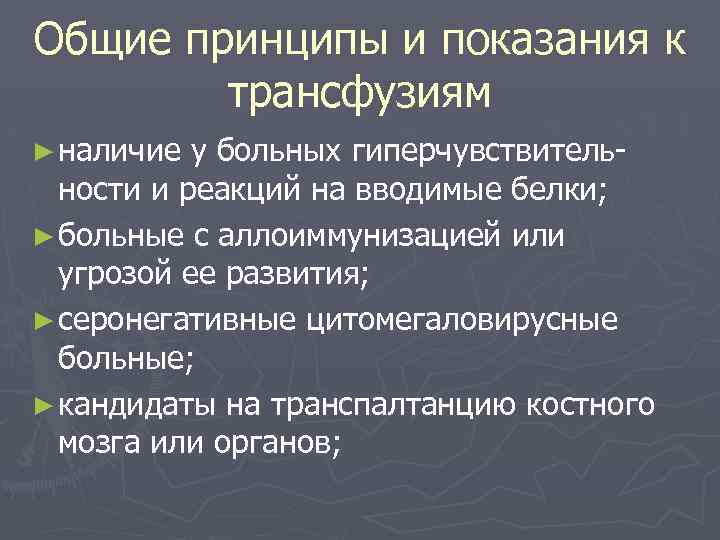 Общие принципы и показания к трансфузиям

► наличие у больных гиперчувствительности и реакций на вводимые белки;

► больные с аллоиммунизацией или угрозой ее развития;

► серонегативные цитомегаловирусные больные;

► кандидаты на транспалтанцию костного мозга или органов;